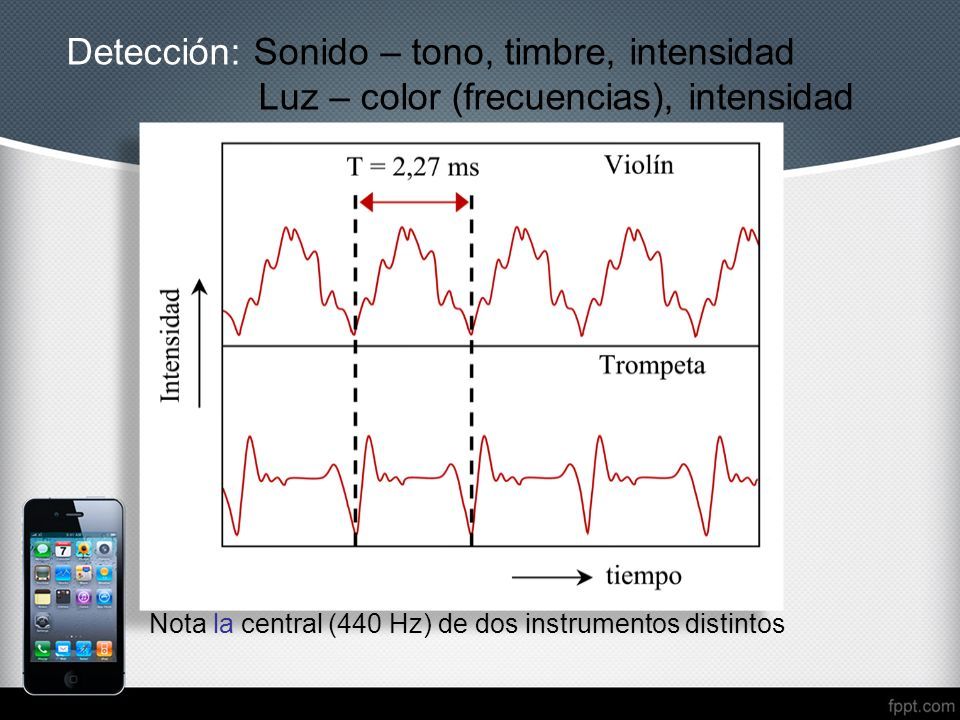 Detección: Sonido – tono, timbre, intensidad
Luz – color (frecuencias), intensidad

T = 2,27 ms

Violín

Intensidad

Trompeta

tiempo

Nota la central (440 Hz) de dos instrumentos distintos

fppt.com